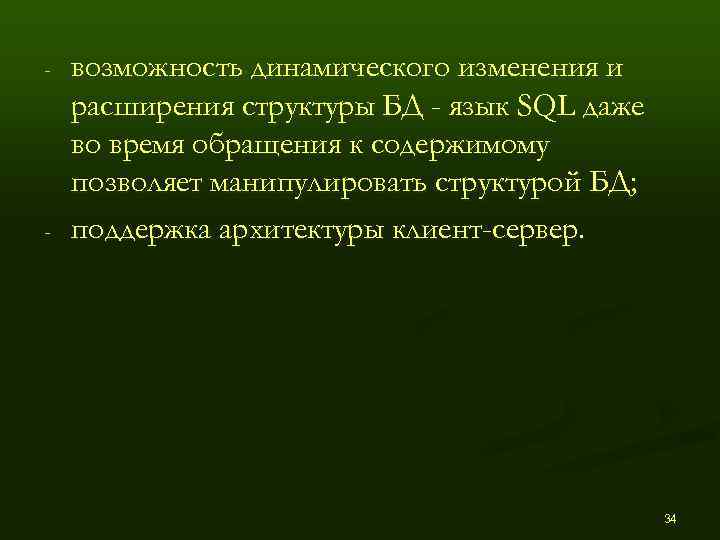 - возможность динамического изменения и расширения структуры БД - язык SQL даже во время обращения к содержимому позволяет манипулировать структурой БД;

- поддержка архитектуры клиент-сервер.

34